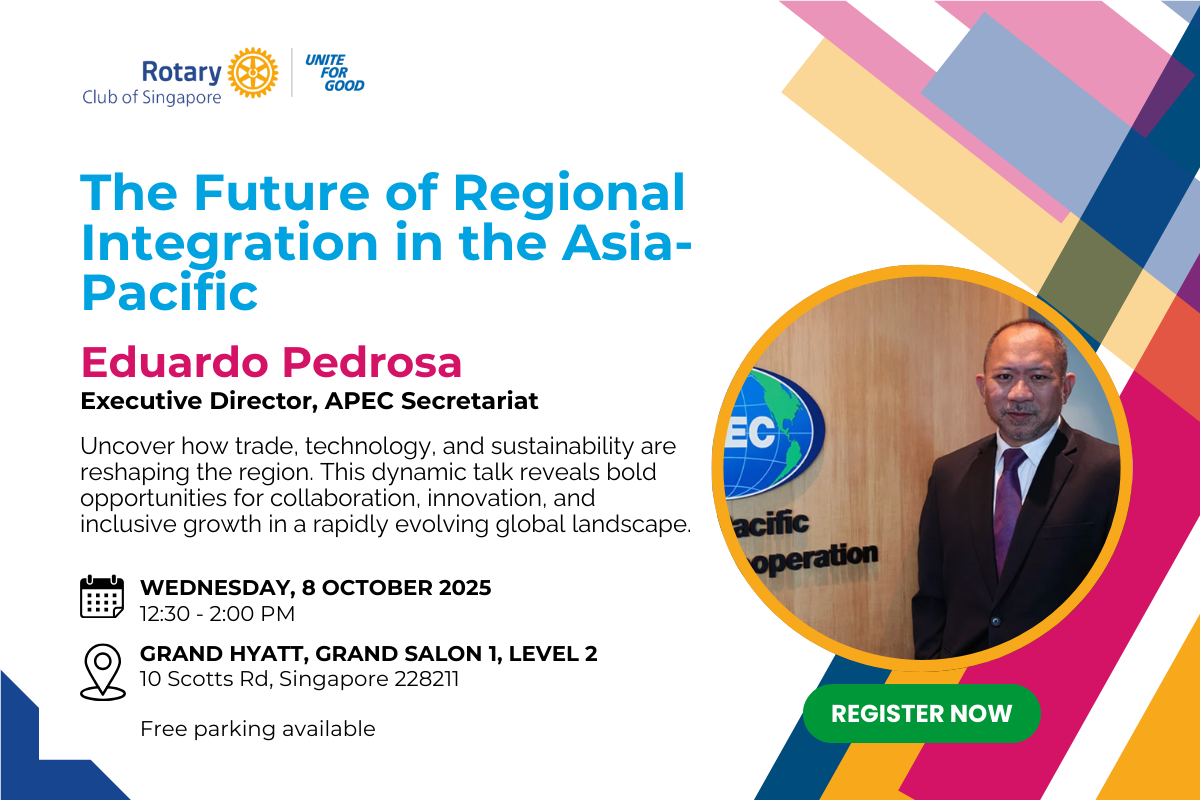 Rotary
Club of Singapore

UNITE FOR GOOD

The Future of Regional Integration in the Asia-Pacific

Eduardo Pedrosa
Executive Director, APEC Secretariat

Uncover how trade, technology, and sustainability are reshaping the region. This dynamic talk reveals bold opportunities for collaboration, innovation, and inclusive growth in a rapidly evolving global landscape.

WEDNESDAY, 8 OCTOBER 2025
12:30 - 2:00 PM

GRAND HYATT, GRAND SALON 1, LEVEL 2
10 Scotts Rd, Singapore 228211

Free parking available

EC
acific
operation

REGISTER NOW